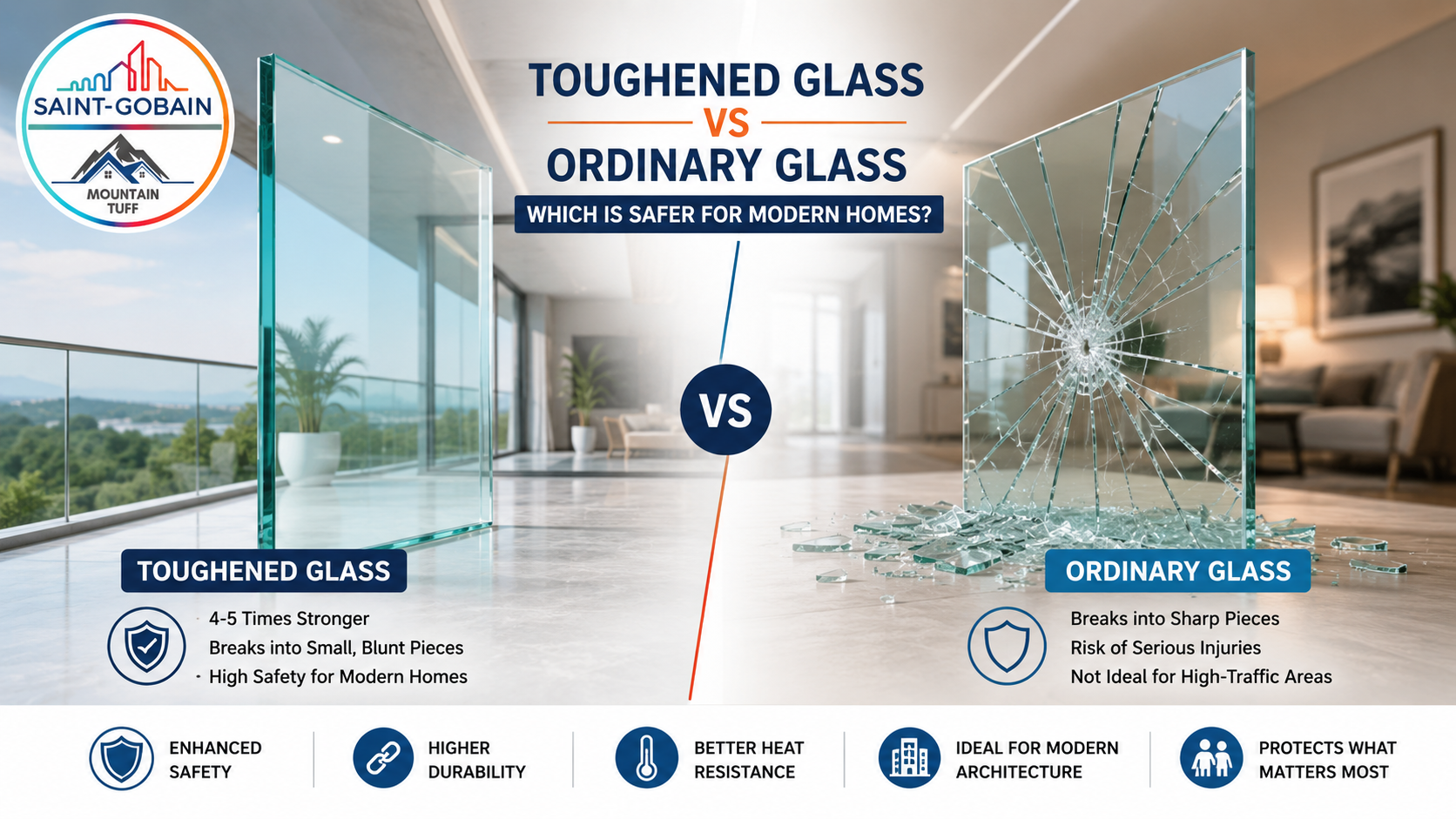 SAINT-GOBAIN

MOUNTAIN TUFF

TOUGHENED GLASS
VS
ORDINARY GLASS

WHICH IS SAFER FOR MODERN HOMES?

VS

TOUGHENED GLASS

4-5 Times Stronger
Breaks into Small, Blunt Pieces
High Safety for Modern Homes

ORDINARY GLASS

Breaks into Sharp Pieces
Risk of Serious Injuries
Not Ideal for High-Traffic Areas

ENHANCED SAFETY

HIGHER DURABILITY

BETTER HEAT RESISTANCE

IDEAL FOR MODERN ARCHITECTURE

PROTECTS WHAT MATTERS MOST